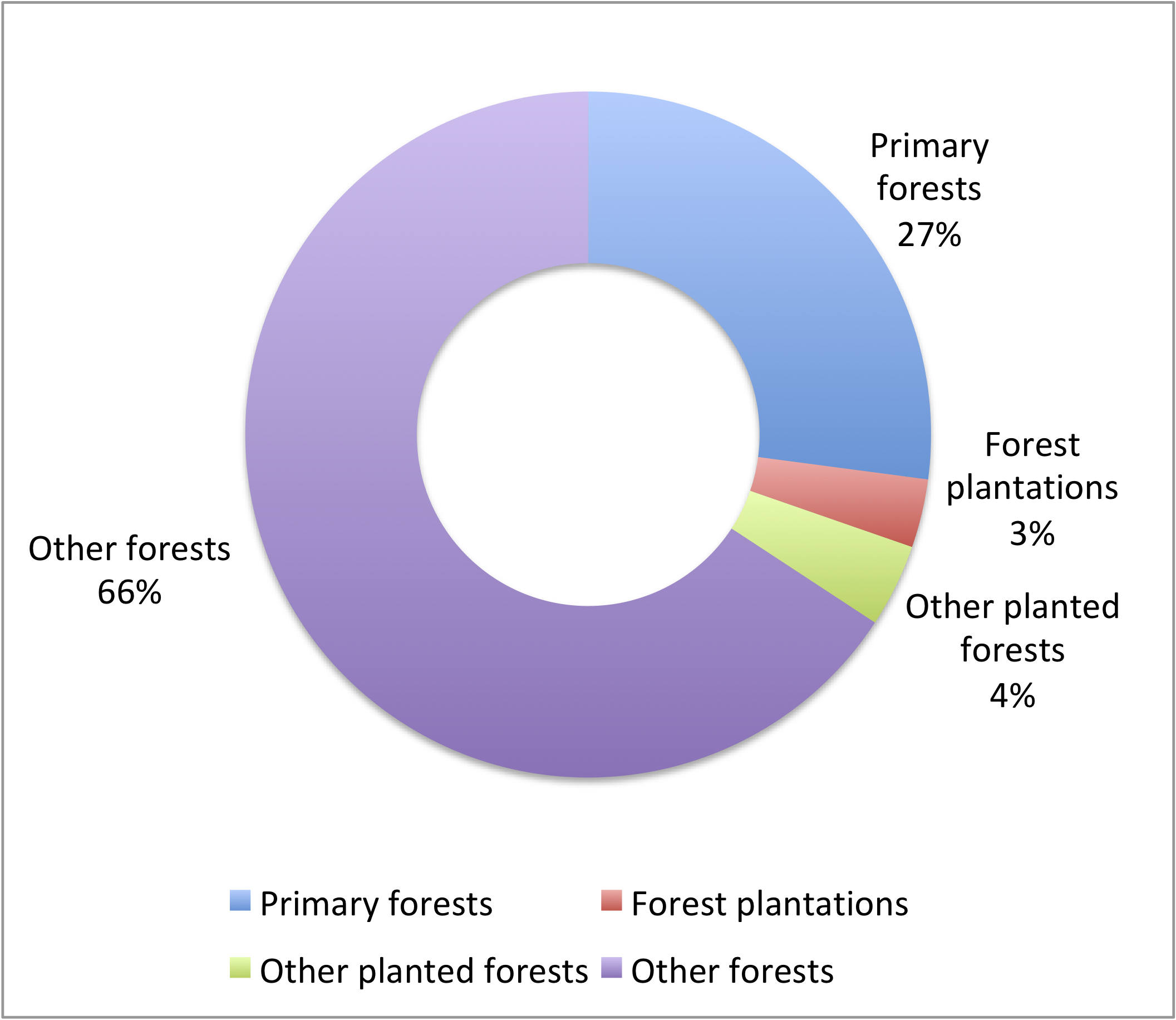 Primary forests 27%

Forest plantations 3%

Other planted forests 4%

Other forests 66%

Primary forests
Forest plantations
Other planted forests
Other forests